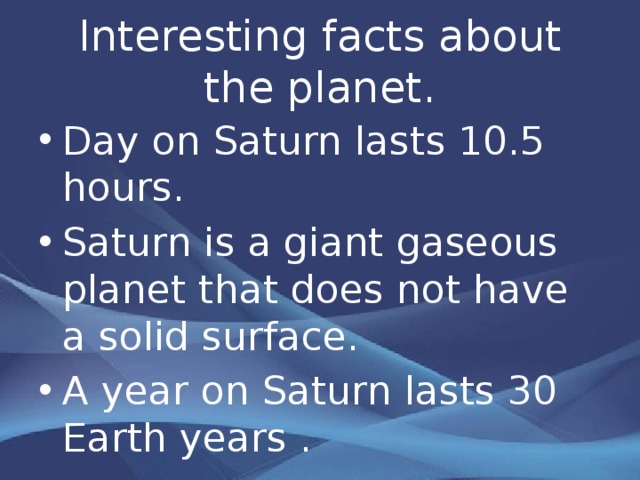 Interesting facts about the planet.

• Day on Saturn lasts 10.5 hours.

• Saturn is a giant gaseous planet that does not have a solid surface.

• A year on Saturn lasts 30 Earth years .